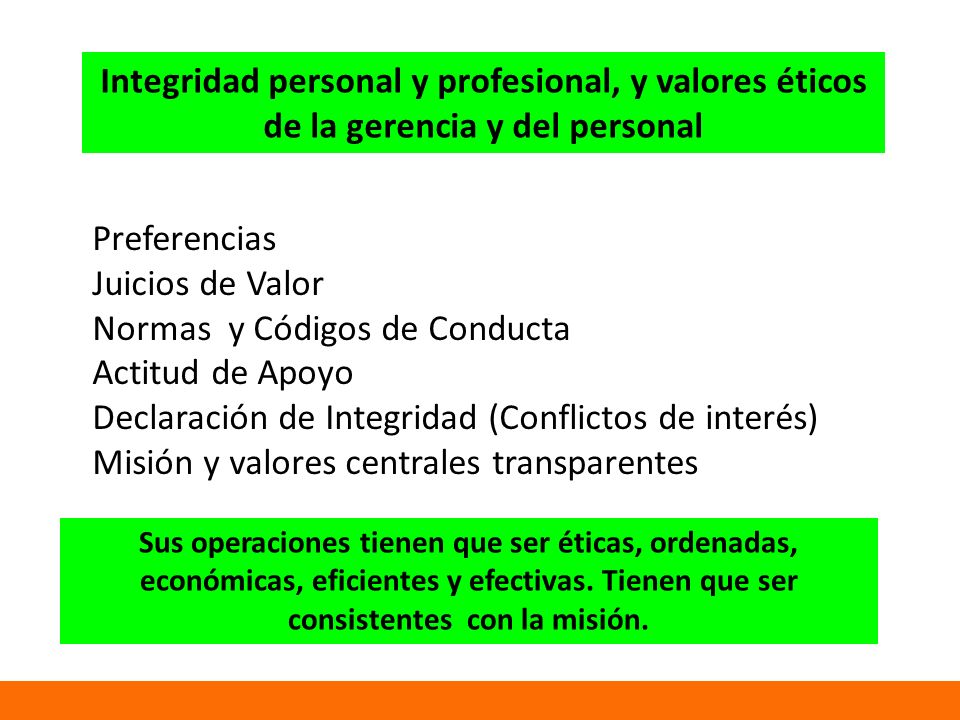 Integridad personal y profesional, y valores éticos de la gerencia y del personal

Preferencias
Juicios de Valor
Normas y Códigos de Conducta
Actitud de Apoyo
Declaración de Integridad (Conflictos de interés)
Misión y valores centrales transparentes

Sus operaciones tienen que ser éticas, ordenadas, económicas, eficientes y efectivas. Tienen que ser consistentes con la misión.